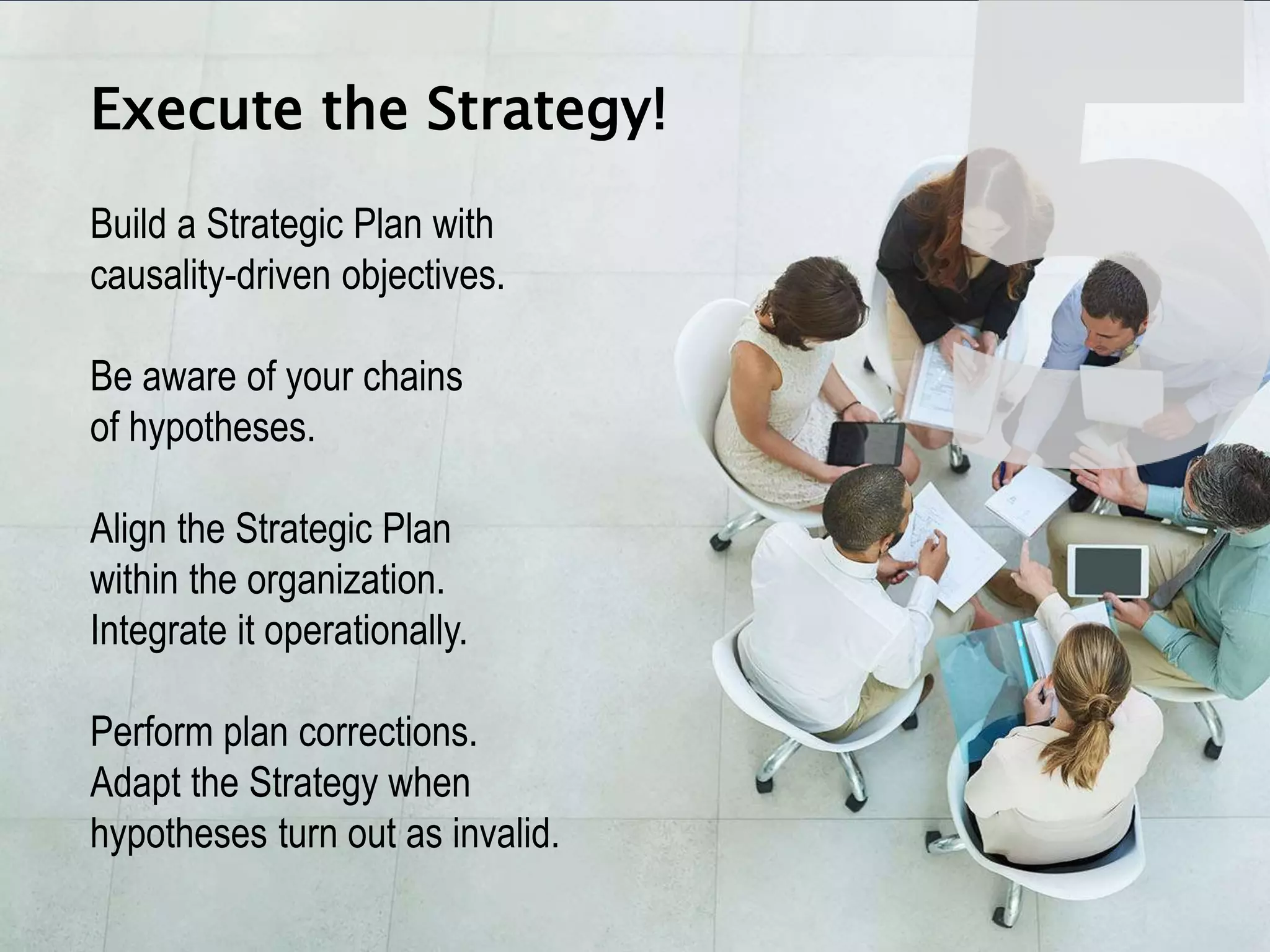 Execute the Strategy!

Build a Strategic Plan with causality-driven objectives.

Be aware of your chains of hypotheses.

Align the Strategic Plan within the organization. Integrate it operationally.

Perform plan corrections. Adapt the Strategy when hypotheses turn out as invalid.

5